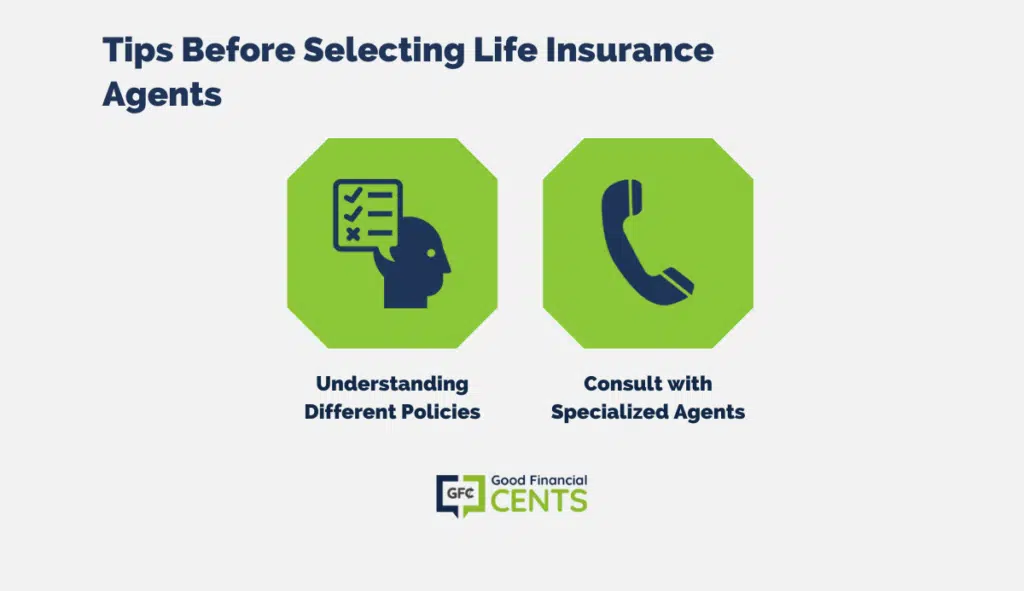 Tips Before Selecting Life Insurance Agents

Understanding Different Policies

Consult with Specialized Agents

GF¢ Good Financial CENTS